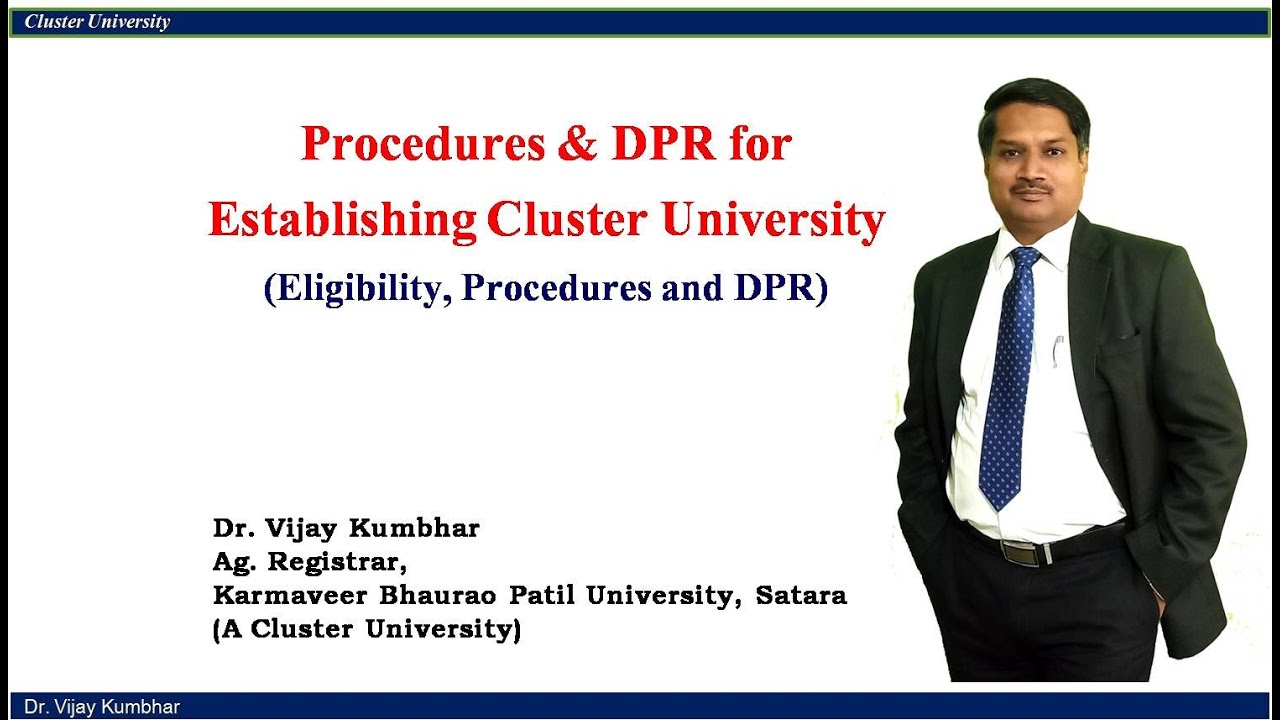 Cluster University

Procedures & DPR for Establishing Cluster University
(Eligibility, Procedures and DPR)

Dr. Vijay Kumbhar
Ag. Registrar,
Karmaveer Bhaurao Patil University, Satara
(A Cluster University)

Dr. Vijay Kumbhar